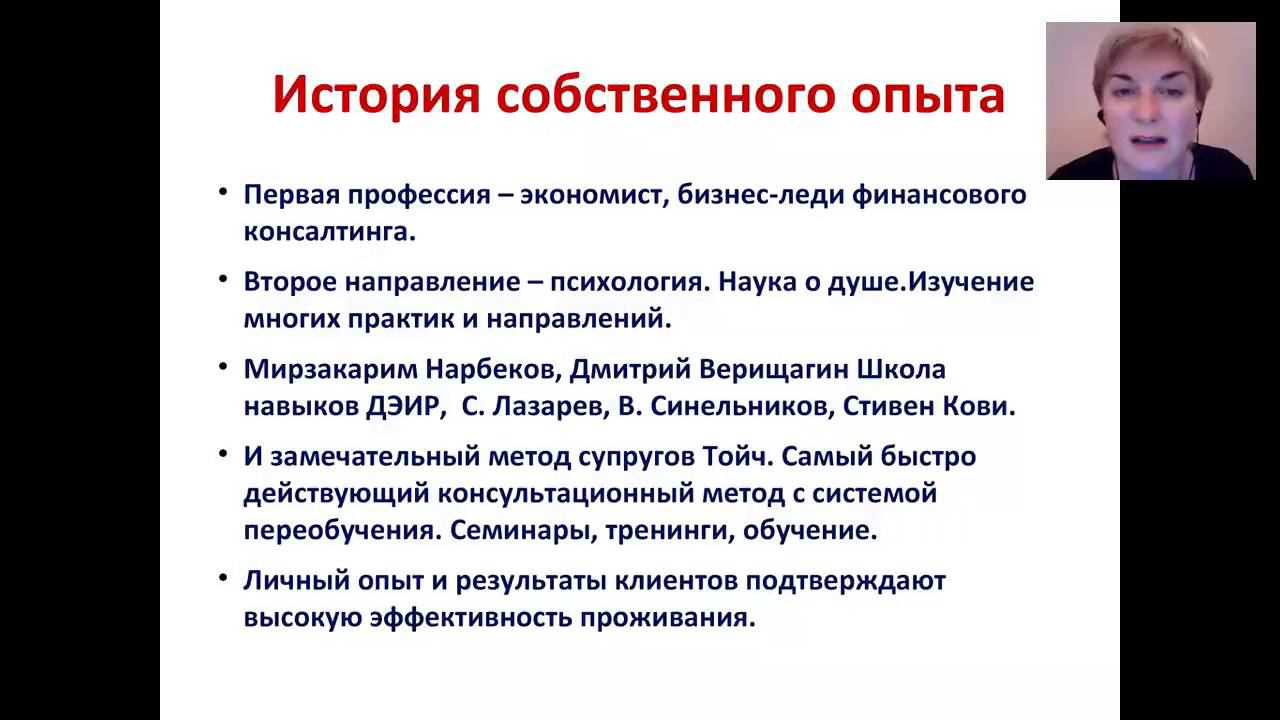 История собственного опыта

• Первая профессия – экономист, бизнес-леди финансового консалтинга.

• Второе направление – психология. Наука о душе.Изучение многих практик и направлений.

• Мирзакарим Нарбеков, Дмитрий Верищагин Школа навыков ДЭИР, С. Лазарев, В. Синельников, Стивен Кови.

• И замечательный метод супругов Тойч. Самый быстро действующий консультационный метод с системой переобучения. Семинары, тренинги, обучение.

• Личный опыт и результаты клиентов подтверждают высокую эффективность проживания.